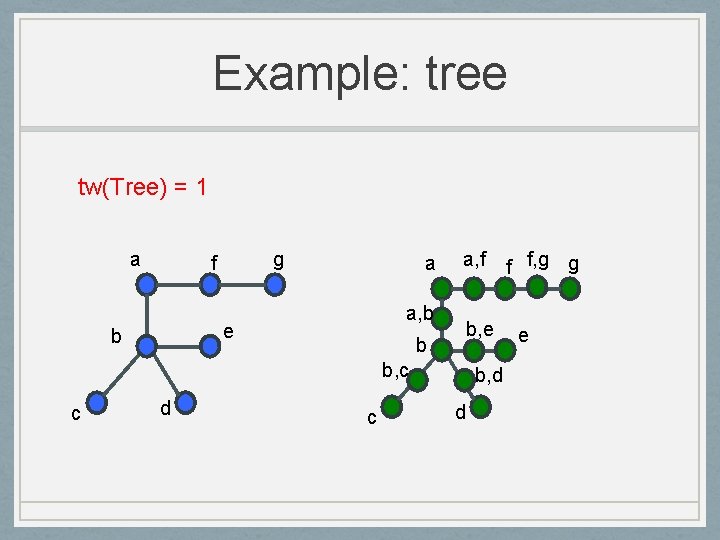 Example: tree

tw(Tree) = 1

a
f
g
b
e
c
d

a
a,f
f
f,g
g
a,b
b
b,e
e
b,c
b,d
c
d